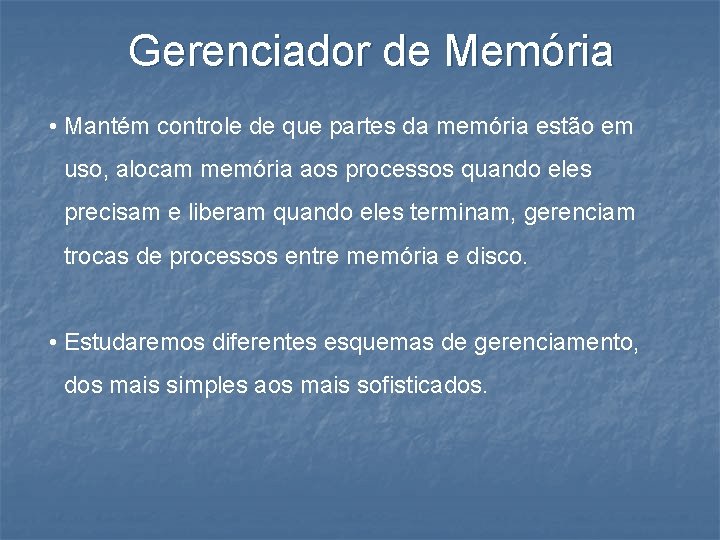 Gerenciador de Memória

• Mantém controle de que partes da memória estão em uso, alocam memória aos processos quando eles precisam e liberam quando eles terminam, gerenciam trocas de processos entre memória e disco.

• Estudaremos diferentes esquemas de gerenciamento, dos mais simples aos mais sofisticados.